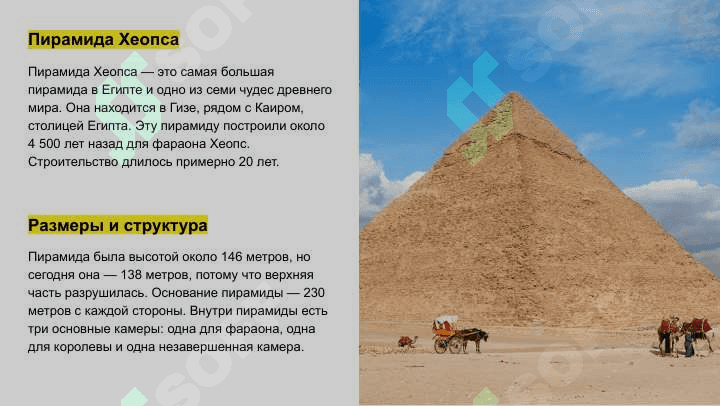 Пирамида Хеопса

Пирамида Хеопса — это самая большая пирамида в Египте и одно из семи чудес древнего мира. Она находится в Гизе, рядом с Каиром, столицей Египта. Эту пирамиду построили около 4 500 лет назад для фараона Хеопс. Строительство длилось примерно 20 лет.

Размеры и структура

Пирамида была высотой около 146 метров, но сегодня она — 138 метров, потому что верхняя часть разрушилась. Основание пирамиды — 230 метров с каждой стороны. Внутри пирамиды есть три основные камеры: одна для фараона, одна для королевы и одна незавершенная камера.